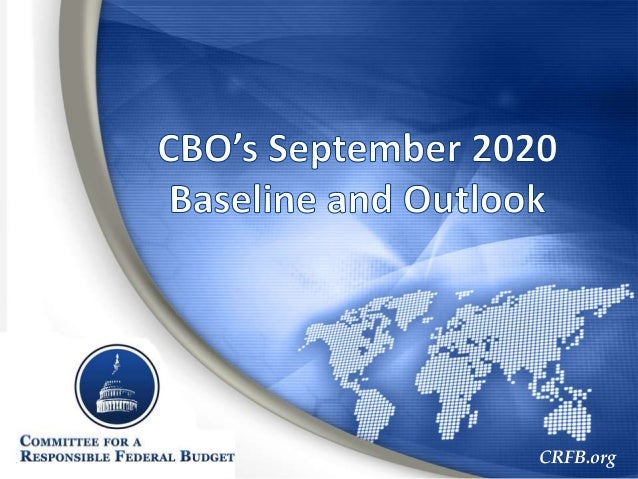 CBO's September 2020 Baseline and Outlook

COMMITTEE FOR A RESPONSIBLE FEDERAL BUDGET

CRFB.org